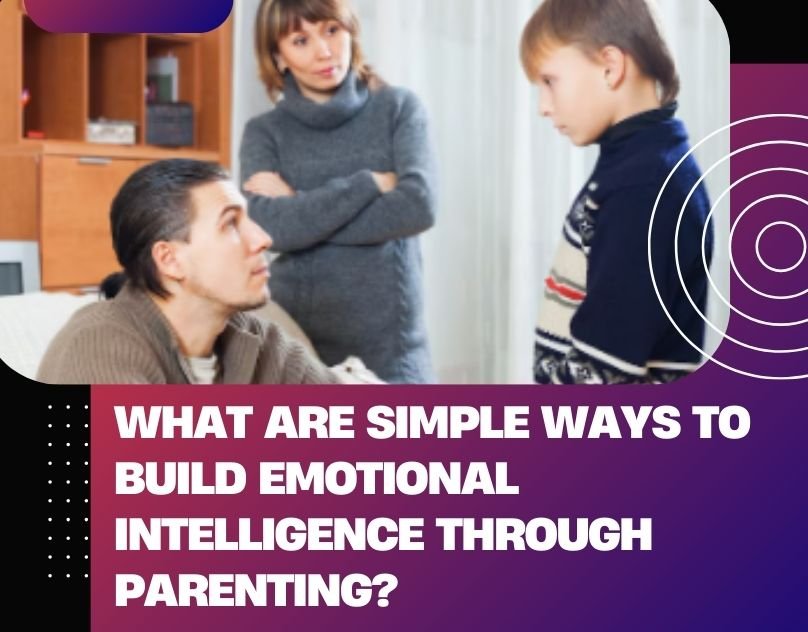 WHAT ARE SIMPLE WAYS TO BUILD EMOTIONAL INTELLIGENCE THROUGH PARENTING?